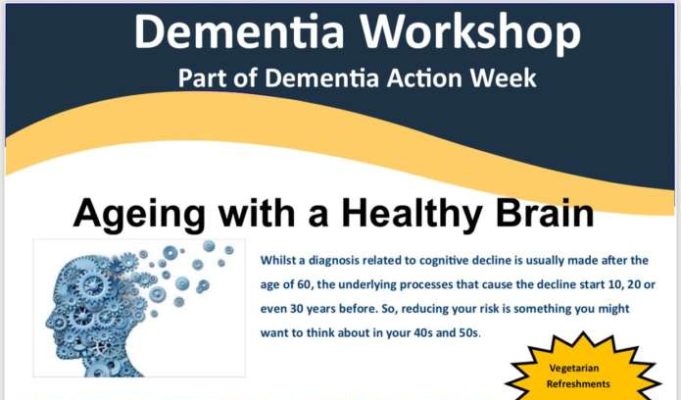 Dementia Workshop
Part of Dementia Action Week

Ageing with a Healthy Brain

Whilst a diagnosis related to cognitive decline is usually made after the age of 60, the underlying processes that cause the decline start 10, 20 or even 30 years before. So, reducing your risk is something you might want to think about in your 40s and 50s.

Vegetarian Refreshments